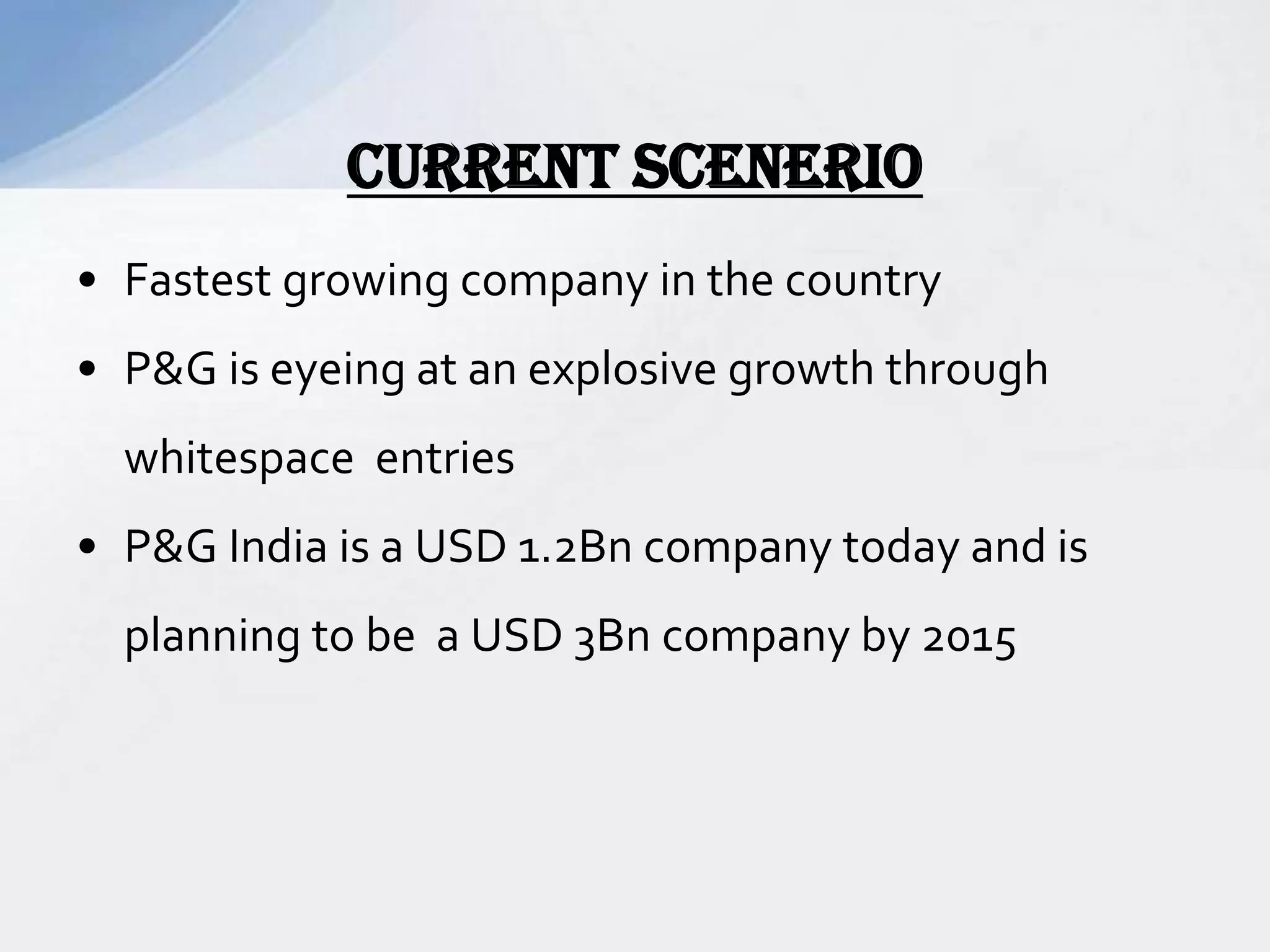 CURRENT SCENERIO

• Fastest growing company in the country
• P&G is eyeing at an explosive growth through whitespace entries
• P&G India is a USD 1.2Bn company today and is planning to be a USD 3Bn company by 2015